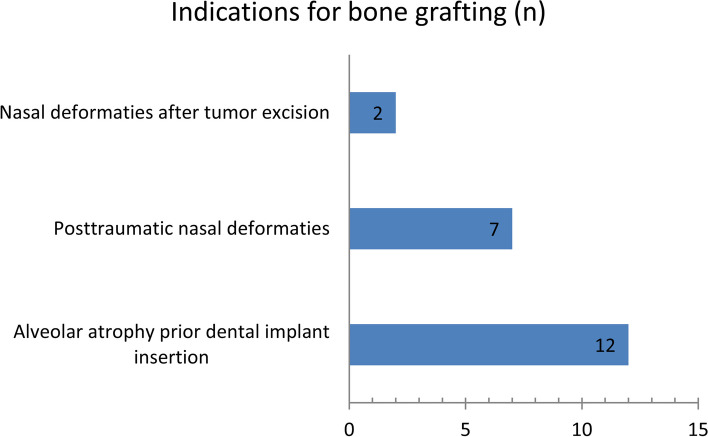 Indications for bone grafting (n)

Nasal deformaties after tumor excision
2

Posttraumatic nasal deformaties
7

Alveolar atrophy prior dental implant insertion
12

0
5
10
15